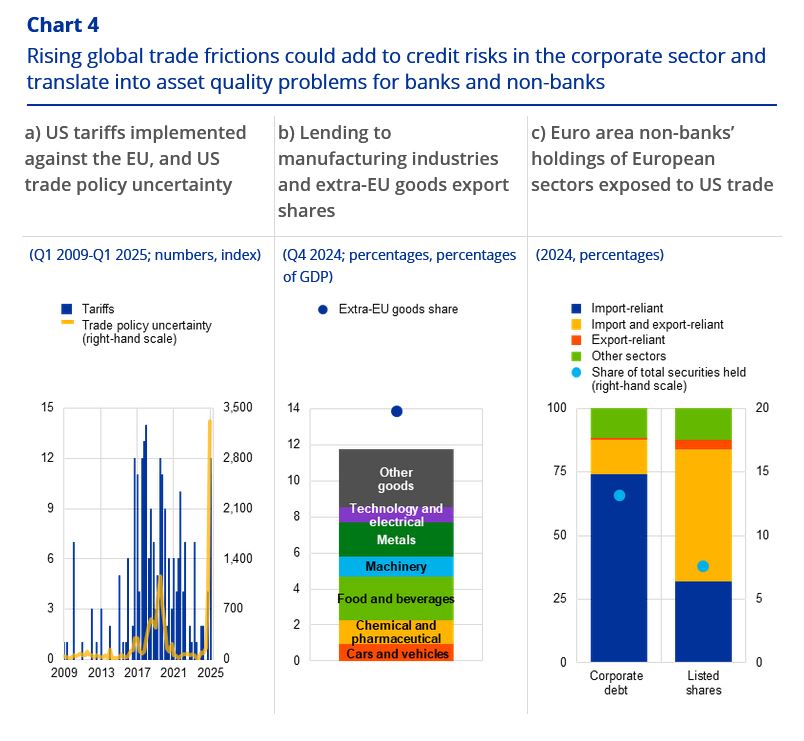 Chart 4
Rising global trade frictions could add to credit risks in the corporate sector and translate into asset quality problems for banks and non-banks

a) US tariffs implemented against the EU, and US trade policy uncertainty

(Q1 2009-Q1 2025; numbers, index)

Tariffs
Trade policy uncertainty (right-hand scale)

15
12
9
6
3
0

3,500
2,800
2,100
1,400
700
0

2009 2013 2017 2021 2025

b) Lending to manufacturing industries and extra-EU goods export shares

(Q4 2024; percentages, percentages of GDP)

Extra-EU goods share

14
12
10
8
6
4
2
0

Other goods
Technology and electrical
Metals
Machinery
Food and beverages
Chemical and pharmaceutical
Cars and vehicles

c) Euro area non-banks' holdings of European sectors exposed to US trade

(2024, percentages)

Import-reliant
Import and export-reliant
Export-reliant
Other sectors
Share of total securities held (right-hand scale)

100
75
50
25
0

20
15
10
5
0

Corporate debt
Listed shares